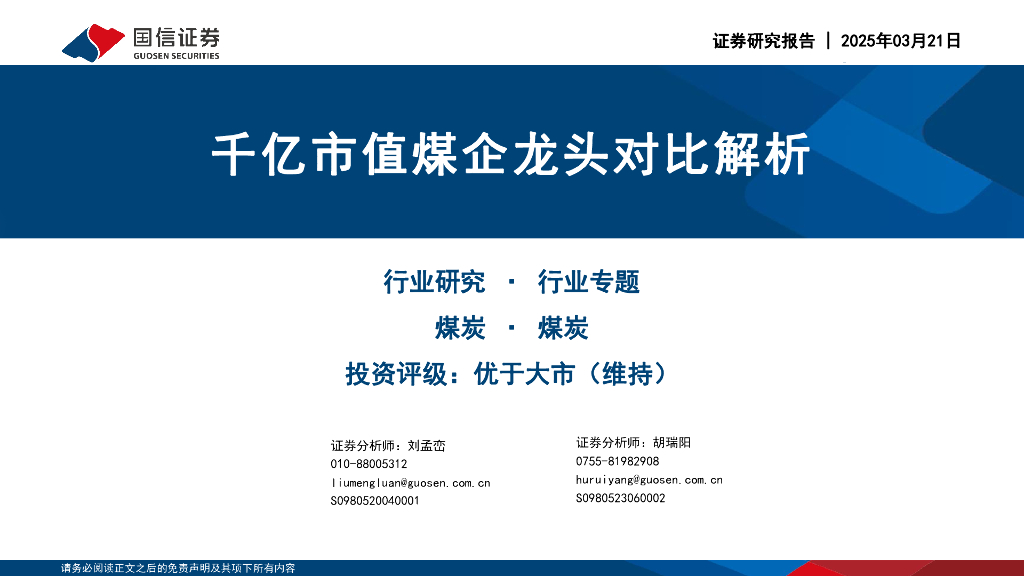 国信证券
GUOSEN SECURITIES

证券研究报告 | 2025年03月21日

千亿市值煤企龙头对比解析

行业研究 · 行业专题

煤炭 · 煤炭

投资评级：优于大市（维持）

证券分析师：刘孟峦
010-88005312
liumengluan@guosen.com.cn
S0980520040001

证券分析师：胡瑞阳
0755-81982908
huruiyang@guosen.com.cn
S0980523060002

请务必阅读正文之后的免责声明及其项下所有内容